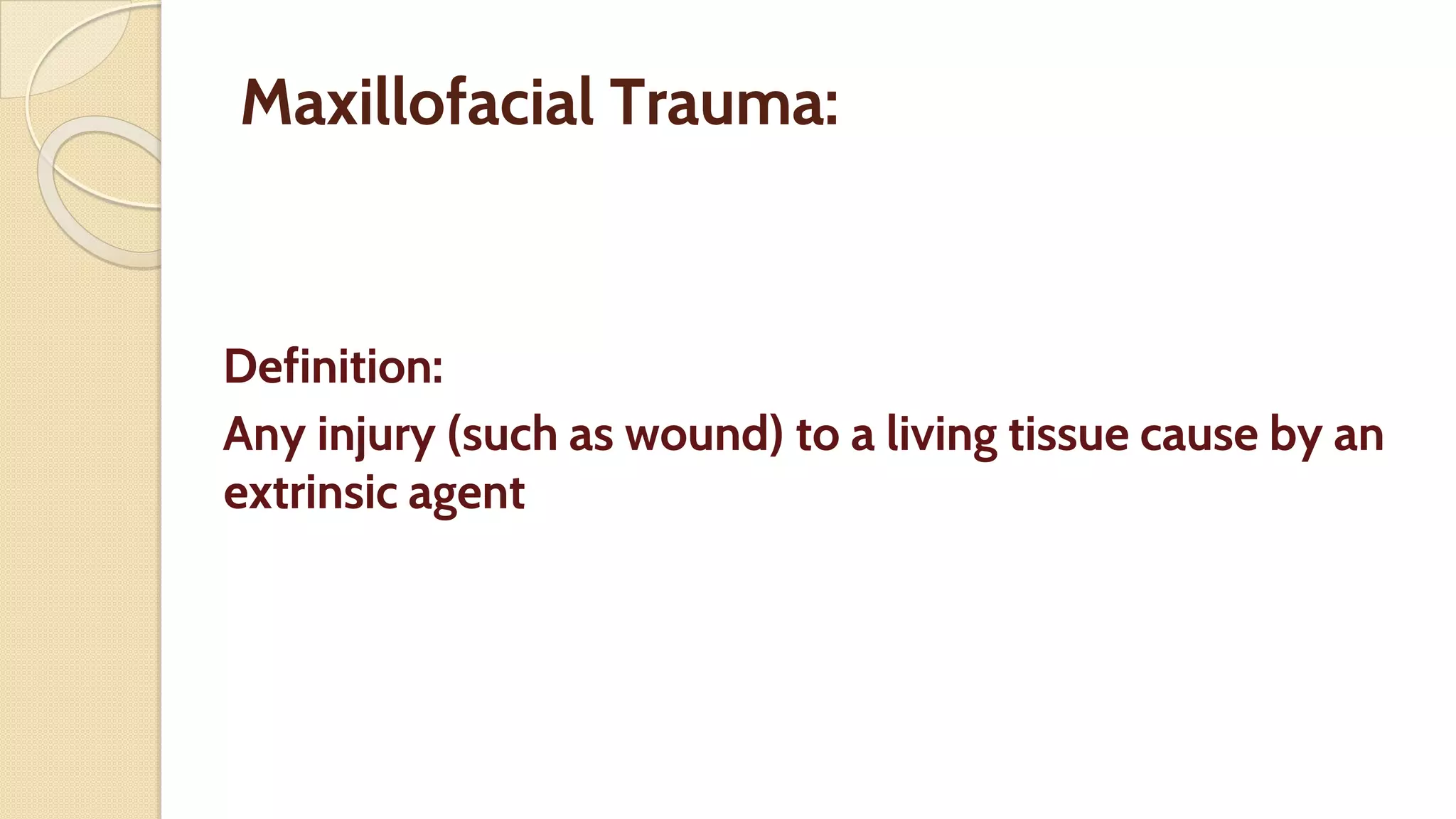 Maxillofacial Trauma:

Definition:

Any injury (such as wound) to a living tissue cause by an extrinsic agent